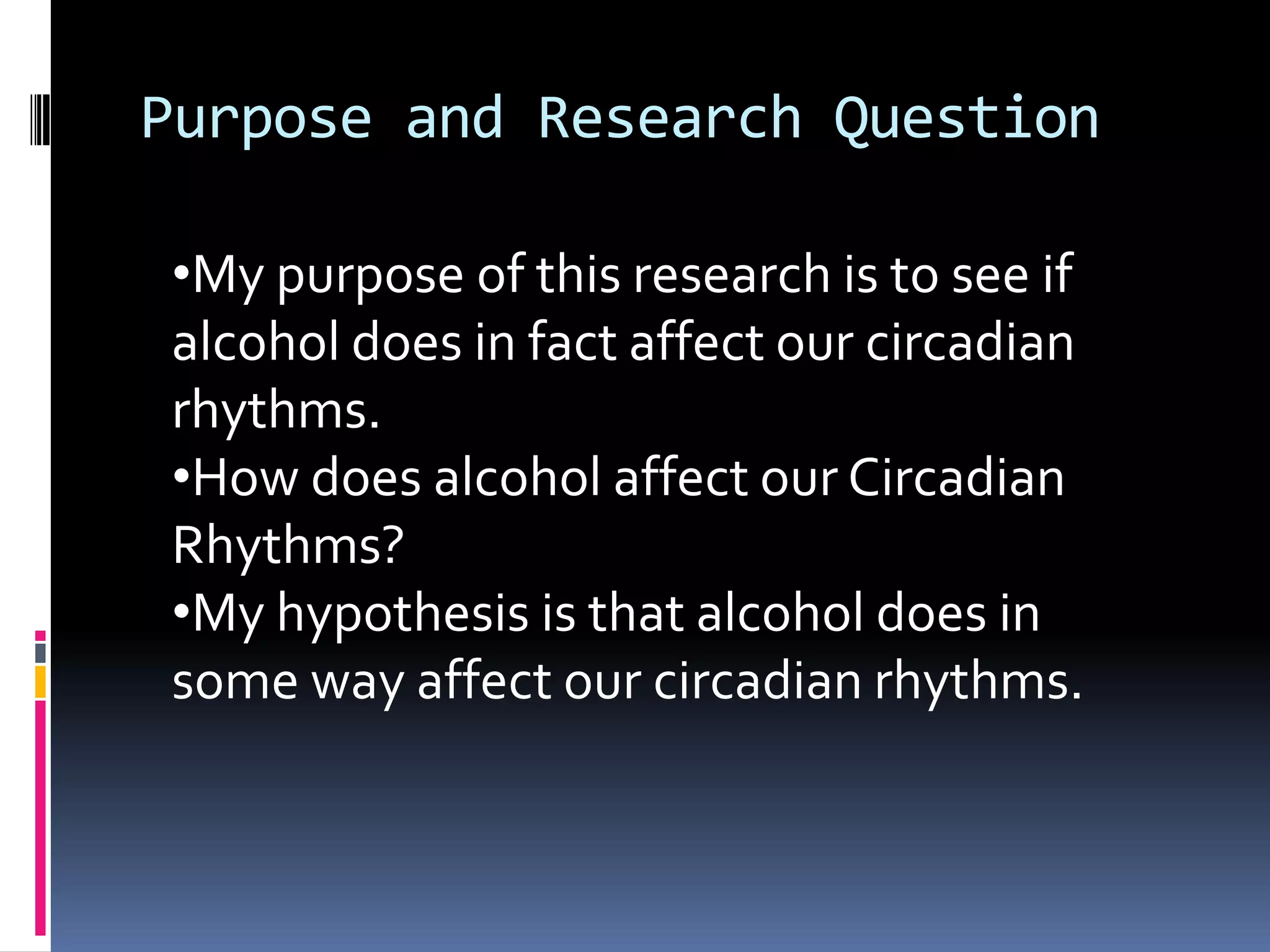 Purpose and Research Question

•My purpose of this research is to see if alcohol does in fact affect our circadian rhythms.
•How does alcohol affect our Circadian Rhythms?
•My hypothesis is that alcohol does in some way affect our circadian rhythms.